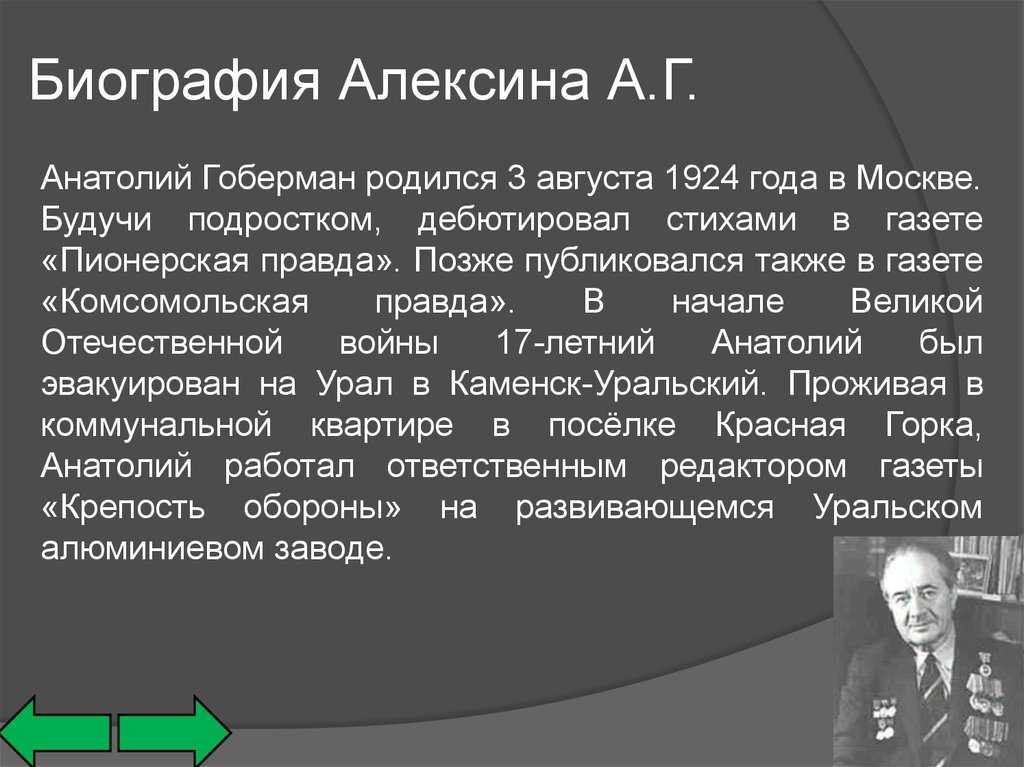 Биография Алексина А.Г.

Анатолий Гоберман родился 3 августа 1924 года в Москве. Будучи подростком, дебютировал стихами в газете «Пионерская правда». Позже публиковался также в газете «Комсомольская правда». В начале Великой Отечественной войны 17-летний Анатолий был эвакуирован на Урал в Каменск-Уральский. Проживая в коммунальной квартире в посёлке Красная Горка, Анатолий работал ответственным редактором газеты «Крепость обороны» на развивающемся Уральском алюминиевом заводе.